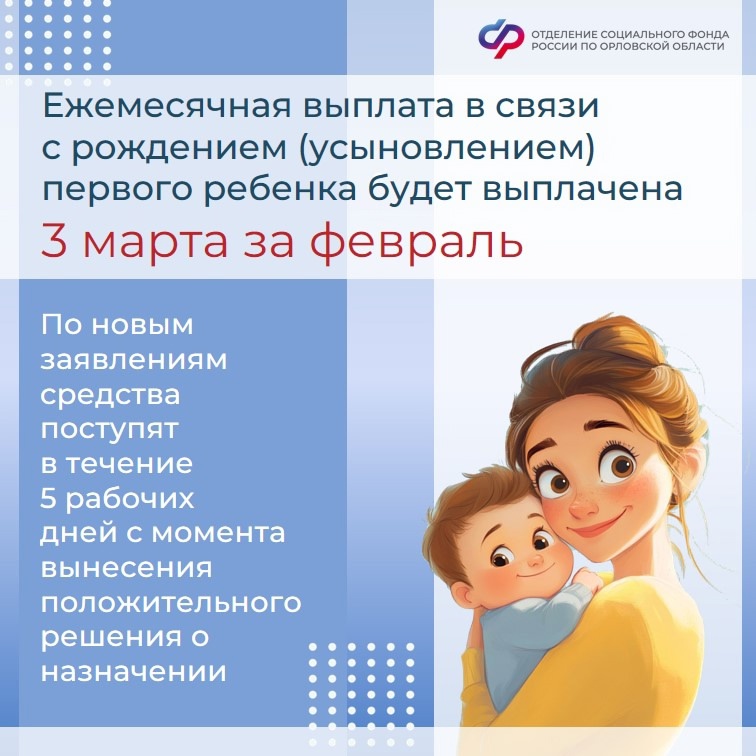 ОТДЕЛЕНИЕ СОЦИАЛЬНОГО ФОНДА РОССИИ ПО ОРЛОВСКОЙ ОБЛАСТИ

Ежемесячная выплата в связи с рождением (усыновлением) первого ребенка будет выплачена

3 марта за февраль

По новым заявлениям средства поступят в течение 5 рабочих дней с момента вынесения положительного решения о назначении